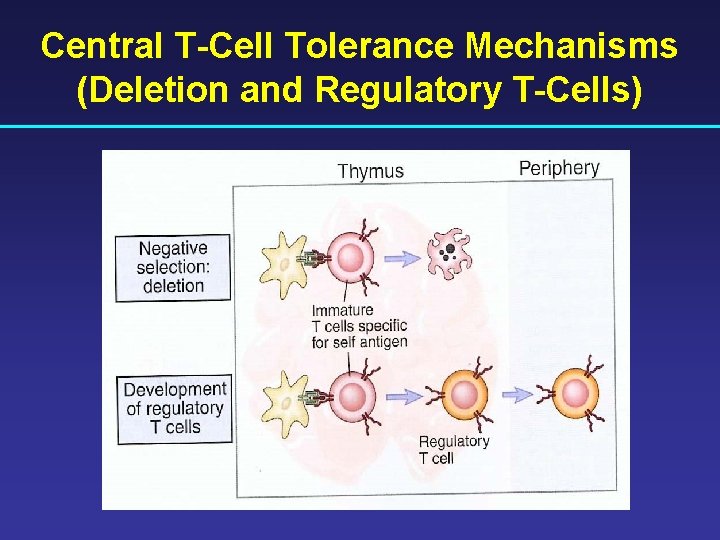 Central T-Cell Tolerance Mechanisms (Deletion and Regulatory T-Cells)

Thymus

Periphery

Negative selection: deletion

Immature T cells specific for self antigen

Development of regulatory T cells

Regulatory T cell